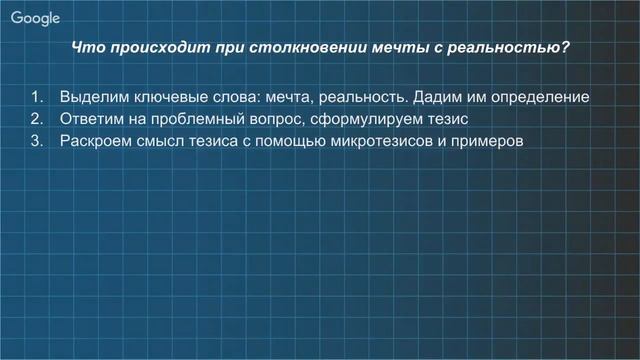 Google

Что происходит при столкновении мечты с реальностью?

1. Выделим ключевые слова: мечта, реальность. Дадим им определение
2. Ответим на проблемный вопрос, сформулируем тезис
3. Раскроем смысл тезиса с помощью микротезисов и примеров